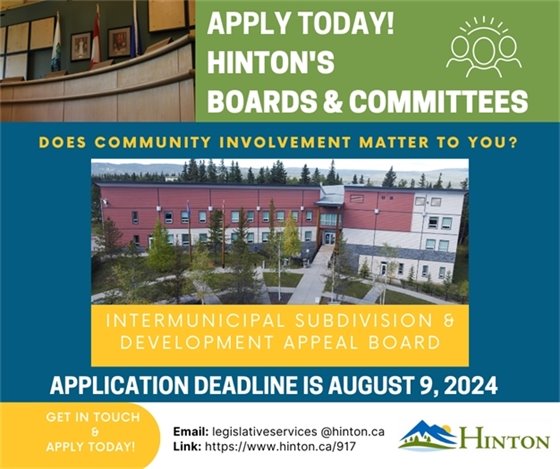 APPLY TODAY!
HINTON'S
BOARDS & COMMITTEES

DOES COMMUNITY INVOLVEMENT MATTER TO YOU?

INTERMUNICIPAL SUBDIVISION & DEVELOPMENT APPEAL BOARD

APPLICATION DEADLINE IS AUGUST 9, 2024

GET IN TOUCH & APPLY TODAY!

Email: legislativeservices @hinton.ca
Link: https://www.hinton.ca/917

HINTON